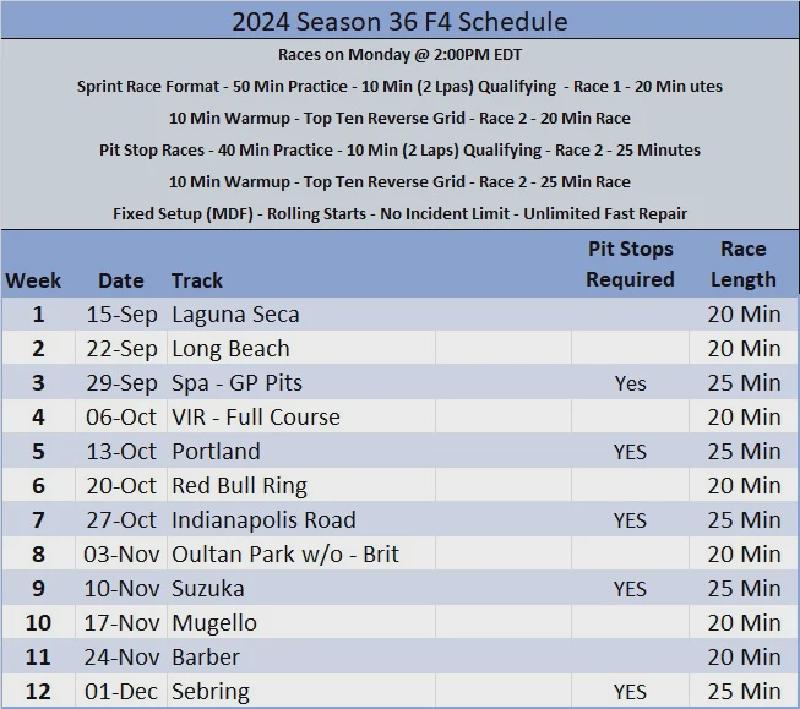 2024 Season 36 F4 Schedule

Races on Monday @ 2:00PM EDT

Sprint Race Format - 50 Min Practice - 10 Min (2 Lpas) Qualifying - Race 1 - 20 Min utes

10 Min Warmup - Top Ten Reverse Grid - Race 2 - 20 Min Race

Pit Stop Races - 40 Min Practice - 10 Min (2 Laps) Qualifying - Race 2 - 25 Minutes

10 Min Warmup - Top Ten Reverse Grid - Race 2 - 25 Min Race

Fixed Setup (MDF) - Rolling Starts - No Incident Limit - Unlimited Fast Repair

| Week | Date | Track | Pit Stops Required | Race Length |
|---|---|---|---|---|
| 1 | 15-Sep | Laguna Seca | | 20 Min |
| 2 | 22-Sep | Long Beach | | 20 Min |
| 3 | 29-Sep | Spa - GP Pits | Yes | 25 Min |
| 4 | 06-Oct | VIR - Full Course | | 20 Min |
| 5 | 13-Oct | Portland | YES | 25 Min |
| 6 | 20-Oct | Red Bull Ring | | 20 Min |
| 7 | 27-Oct | Indianapolis Road | YES | 25 Min |
| 8 | 03-Nov | Oultan Park w/o - Brit | | 20 Min |
| 9 | 10-Nov | Suzuka | YES | 25 Min |
| 10 | 17-Nov | Mugello | | 20 Min |
| 11 | 24-Nov | Barber | | 20 Min |
| 12 | 01-Dec | Sebring | YES | 25 Min |